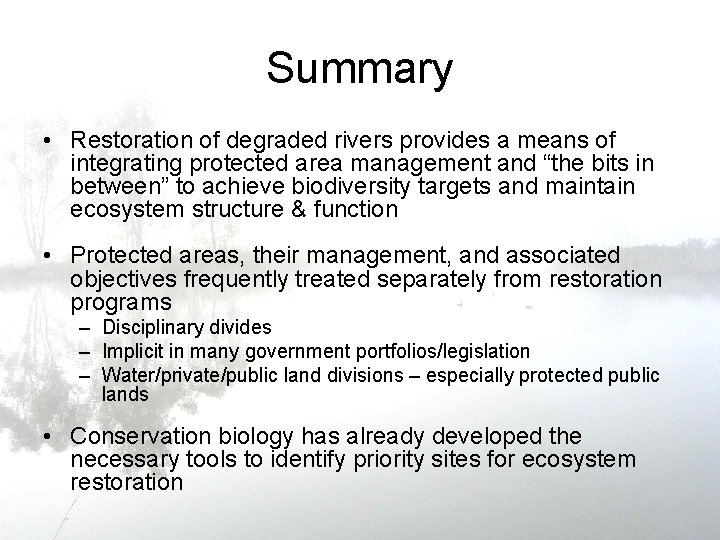 Summary

• Restoration of degraded rivers provides a means of integrating protected area management and “the bits in between” to achieve biodiversity targets and maintain ecosystem structure & function

• Protected areas, their management, and associated objectives frequently treated separately from restoration programs
– Disciplinary divides
– Implicit in many government portfolios/legislation
– Water/private/public land divisions – especially protected public lands

• Conservation biology has already developed the necessary tools to identify priority sites for ecosystem restoration